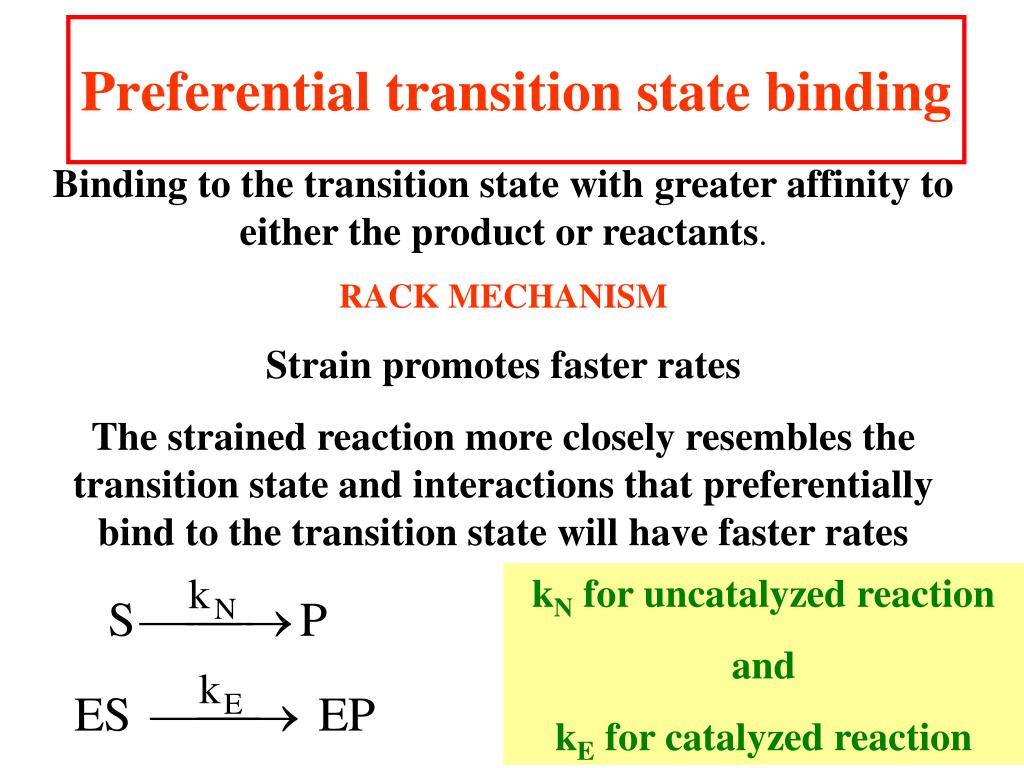 Preferential transition state binding

Binding to the transition state with greater affinity to either the product or reactants.

RACK MECHANISM

Strain promotes faster rates

The strained reaction more closely resembles the transition state and interactions that preferentially bind to the transition state will have faster rates

$S \xrightarrow{k_N} P$

$ES \xrightarrow{k_E} EP$

$k_N$ for uncatalyzed reaction

and

$k_E$ for catalyzed reaction